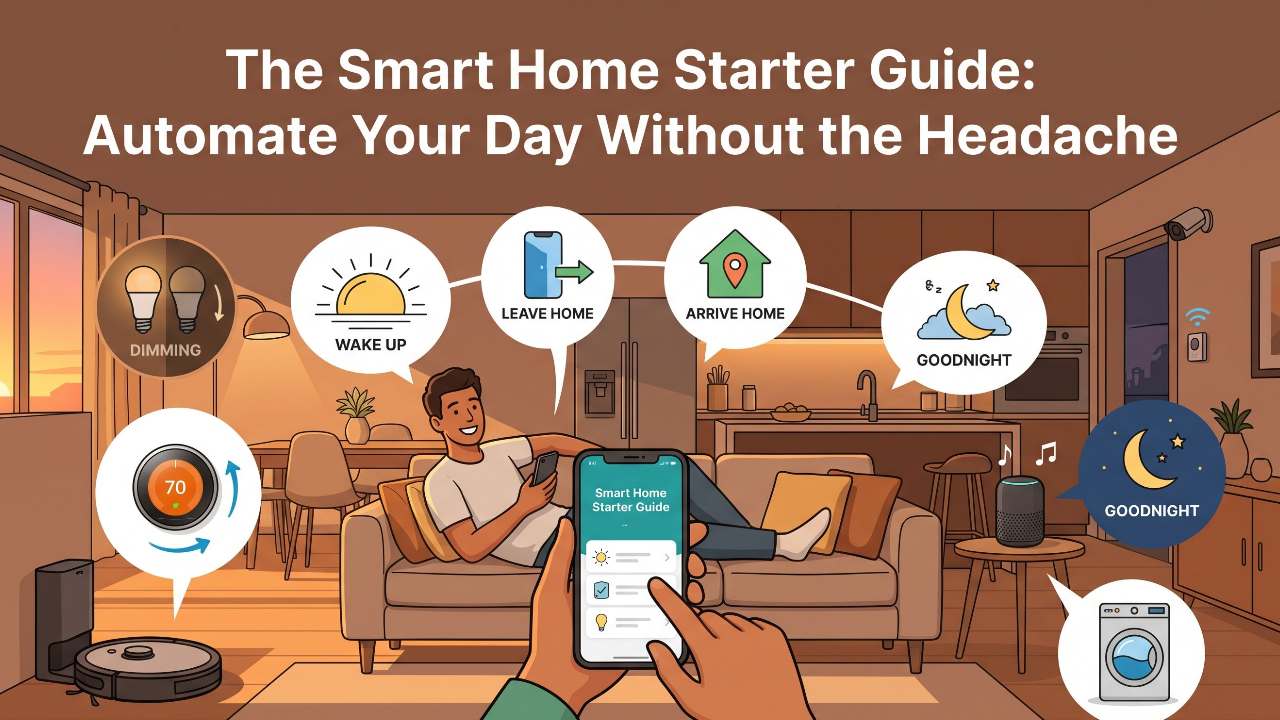 The Smart Home Starter Guide: Automate Your Day Without the Headache

DIMMING

WAKE UP

LEAVE HOME

ARRIVE HOME

GOODNIGHT

70

Smart Home Starter Guide

GOODNIGHT